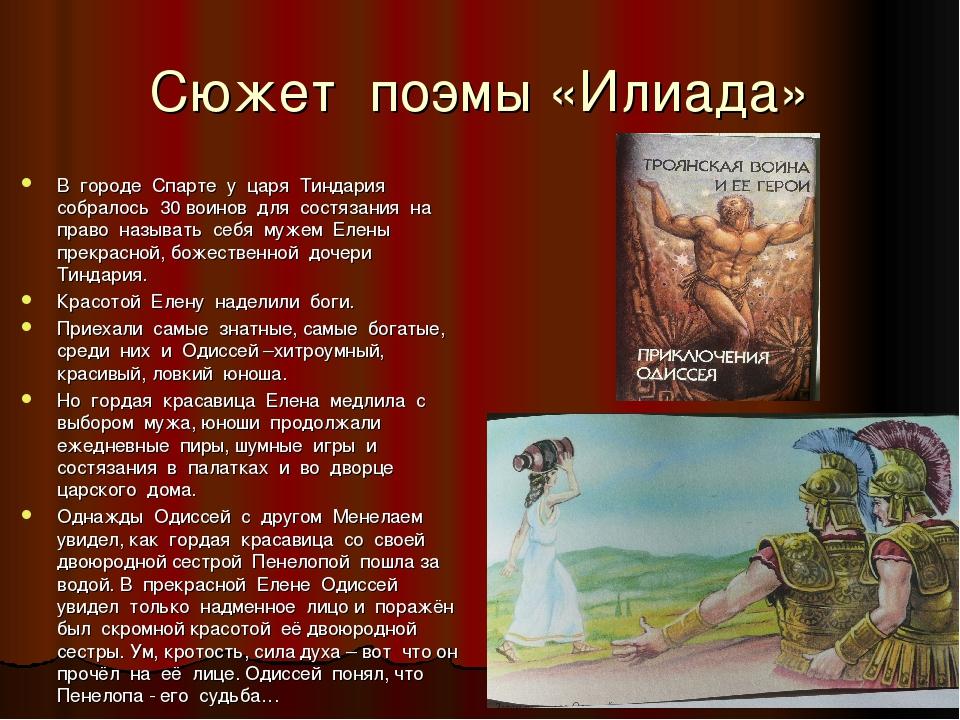 Сюжет поэмы «Илиада»

• В городе Спарте у царя Тиндария собралось 30 воинов для состязания на право называть себя мужем Елены прекрасной, божественной дочери Тиндария.
• Красотой Елену наделили боги.
• Приехали самые знатные, самые богатые, среди них и Одиссей –хитроумный, красивый, ловкий юноша.
• Но гордая красавица Елена медлила с выбором мужа, юноши продолжали ежедневные пиры, шумные игры и состязания в палатках и во дворце царского дома.
• Однажды Одиссей с другом Менелаем увидел, как гордая красавица со своей двоюродной сестрой Пенелопой пошла за водой. В прекрасной Елене Одиссей увидел только надменное лицо и поражён был скромной красотой её двоюродной сестры. Ум, кротость, сила духа – вот что он прочёл на её лице. Одиссей понял, что Пенелопа - его судьба…

ТРОЯНСКАЯ ВОЙНА И ЕЕ ГЕРОИ

ПРИКЛЮЧЕНИЯ ОДИССЕЯ